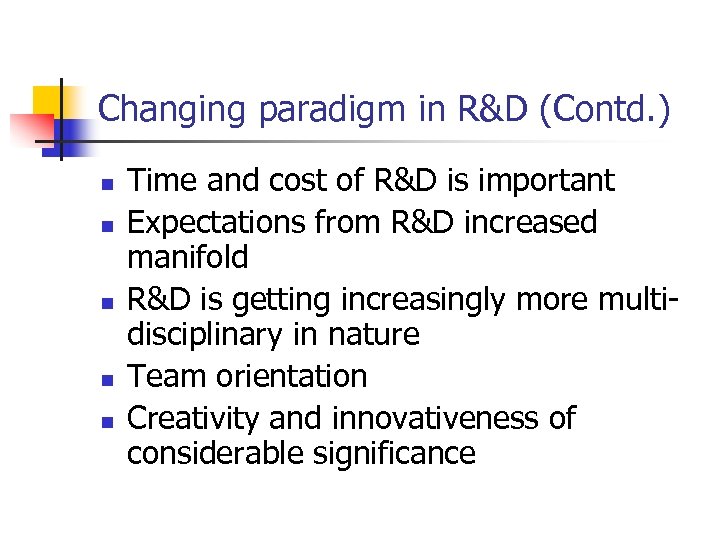 Changing paradigm in R&D (Contd.)

- Time and cost of R&D is important
- Expectations from R&D increased manifold
- R&D is getting increasingly more multi-disciplinary in nature
- Team orientation
- Creativity and innovativeness of considerable significance